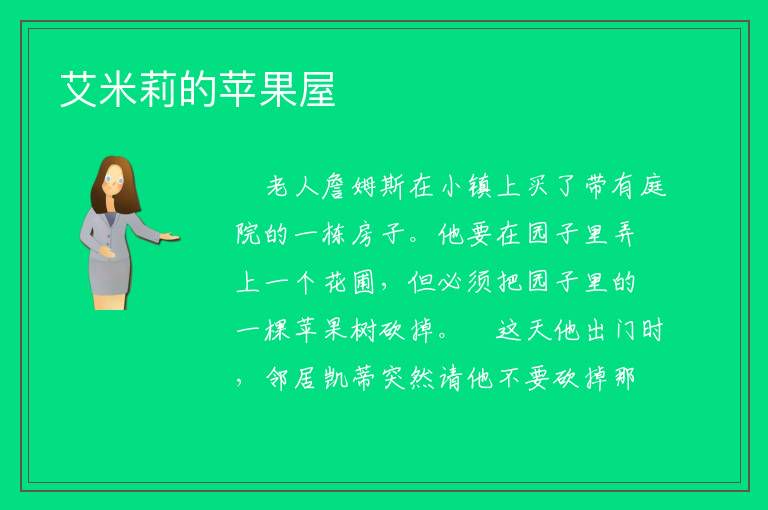 艾米莉的苹果屋

老人詹姆斯在小镇上买了带有庭院的一栋房子。他要在园子里弄上一个花圃，但必须把园子里的一棵苹果树砍掉。 这天他出门时，邻居凯蒂突然请他不要砍掉那